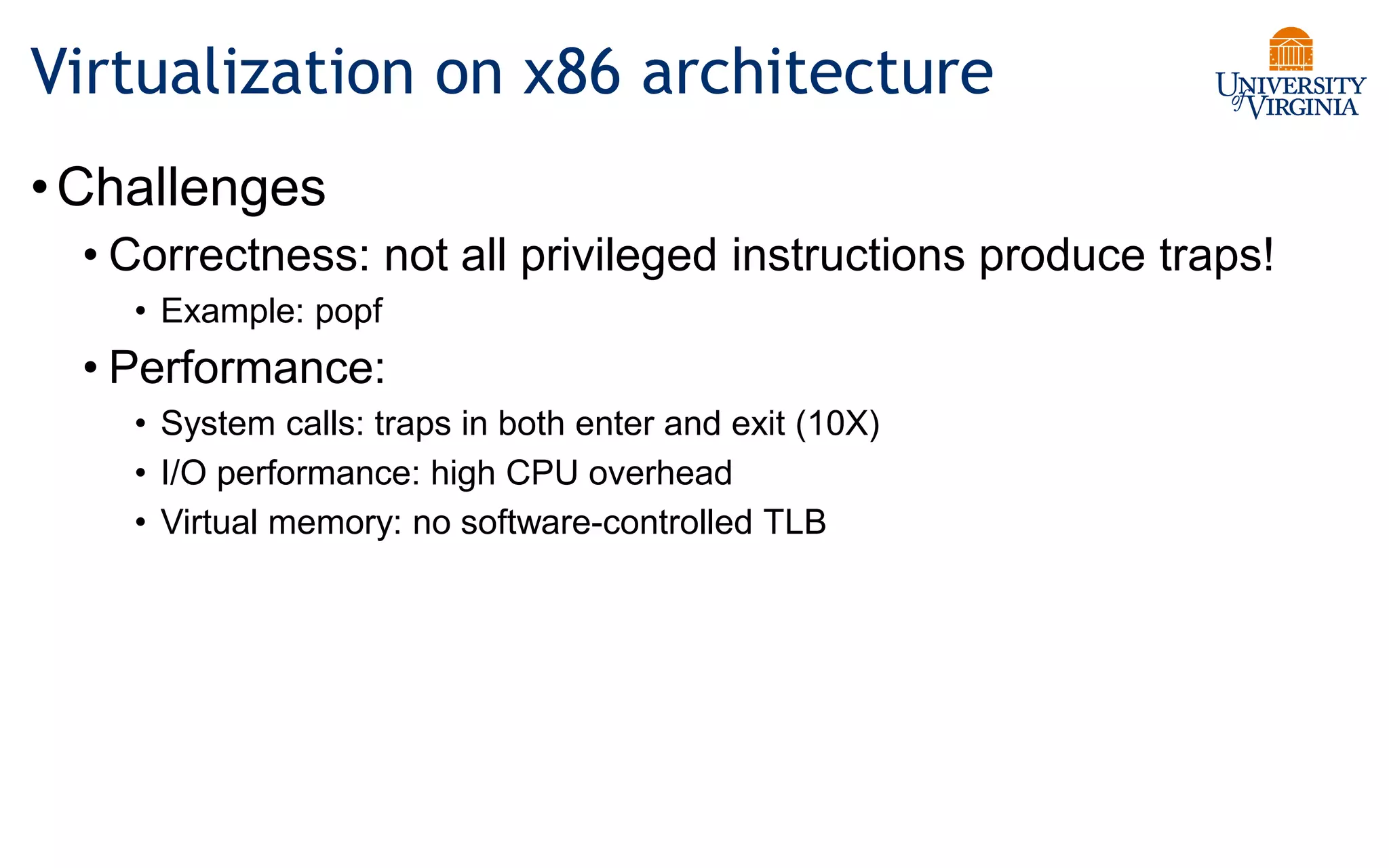 Virtualization on x86 architecture

UNIVERSITY of VIRGINIA

• Challenges
  • Correctness: not all privileged instructions produce traps!
    • Example: popf
  • Performance:
    • System calls: traps in both enter and exit (10X)
    • I/O performance: high CPU overhead
    • Virtual memory: no software-controlled TLB